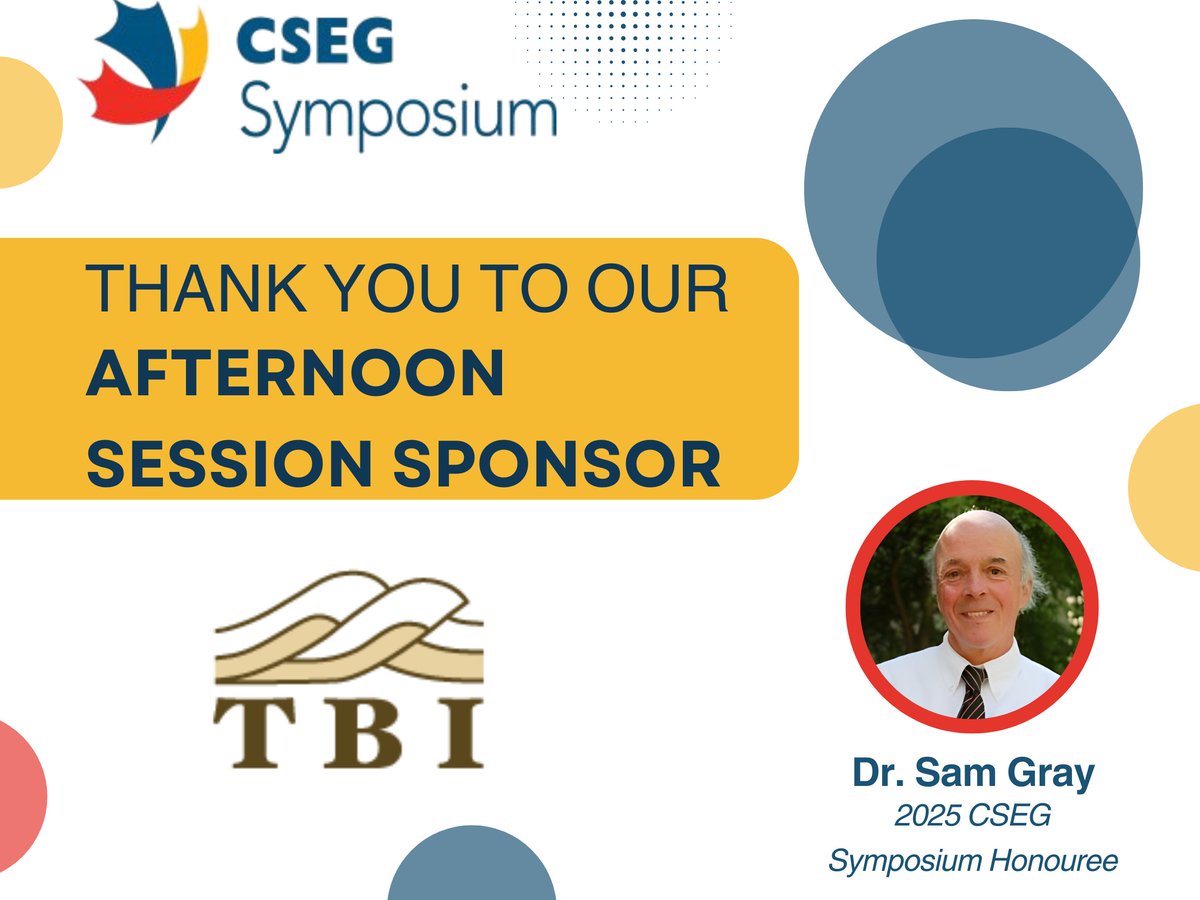 CSEG
Symposium

THANK YOU TO OUR
AFTERNOON
SESSION SPONSOR

TBI

Dr. Sam Gray
2025 CSEG
Symposium Honouree